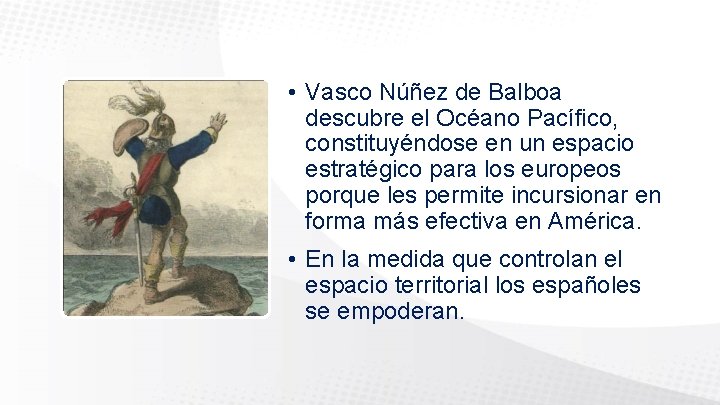 • Vasco Núñez de Balboa descubre el Océano Pacífico, constituyéndose en un espacio estratégico para los europeos porque les permite incursionar en forma más efectiva en América.

• En la medida que controlan el espacio territorial los españoles se empoderan.